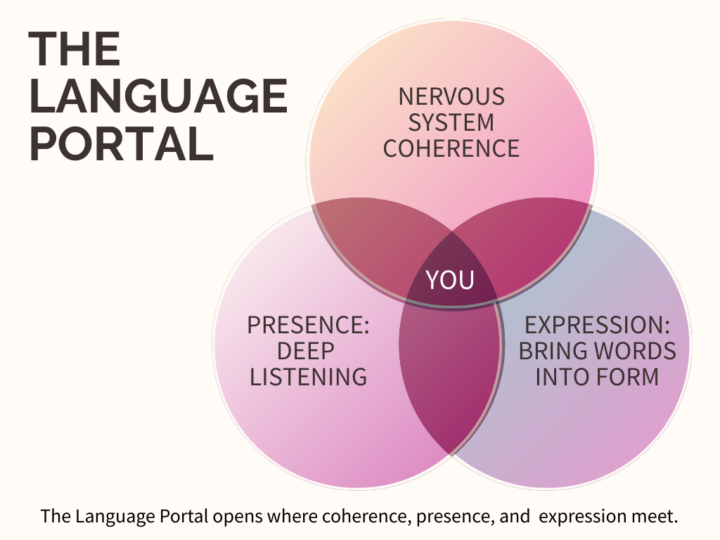 THE LANGUAGE PORTAL

NERVOUS SYSTEM COHERENCE

YOU

PRESENCE: DEEP LISTENING

EXPRESSION: BRING WORDS INTO FORM

The Language Portal opens where coherence, presence, and expression meet.